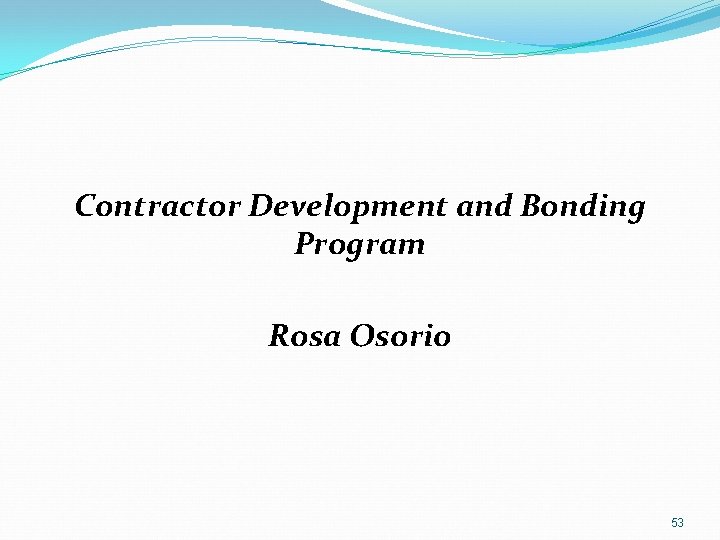 Contractor Development and Bonding Program

Rosa Osorio

53